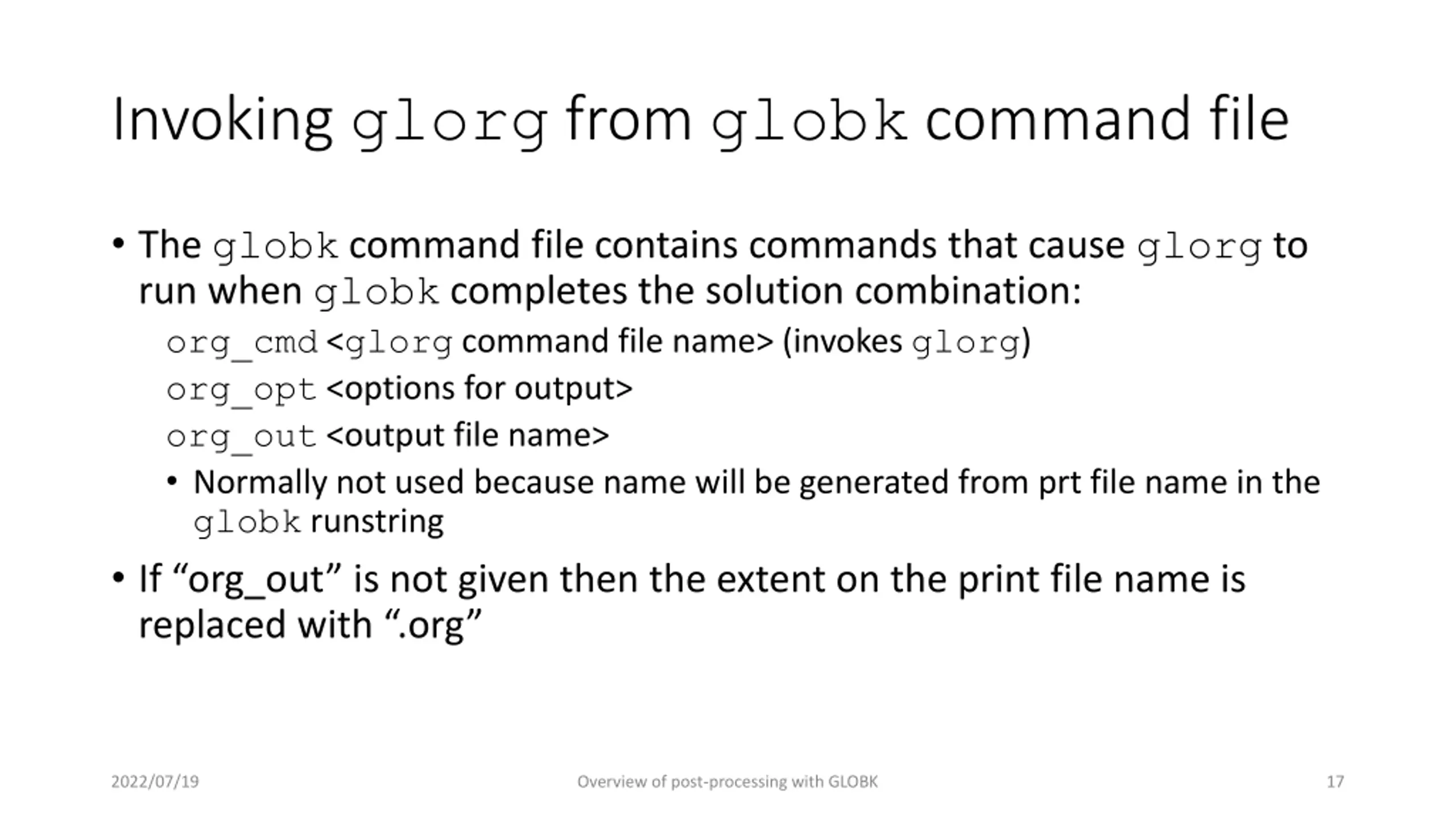 Invoking glorg from globk command file

• The globk command file contains commands that cause glorg to run when globk completes the solution combination:

org_cmd <glorg command file name> (invokes glorg)

org_opt <options for output>

org_out <output file name>

• Normally not used because name will be generated from prt file name in the globk runstring

• If “org_out” is not given then the extent on the print file name is replaced with “.org”

2022/07/19

Overview of post-processing with GLOBK

17